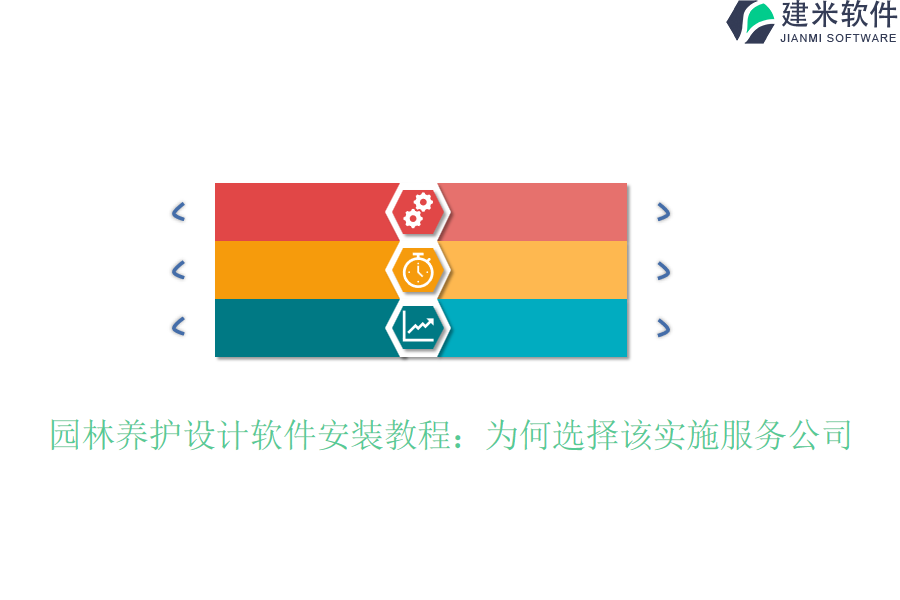 建米软件
JIANMI SOFTWARE

园林养护设计软件安装教程：为何选择该实施服务公司